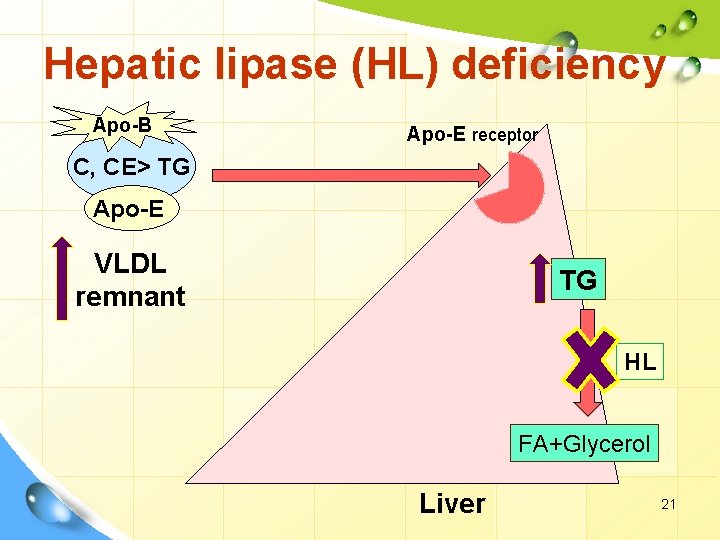 Hepatic lipase (HL) deficiency

Apo-B

C, CE> TG

Apo-E

VLDL remnant

Apo-E receptor

TG

HL

FA+Glycerol

Liver

21